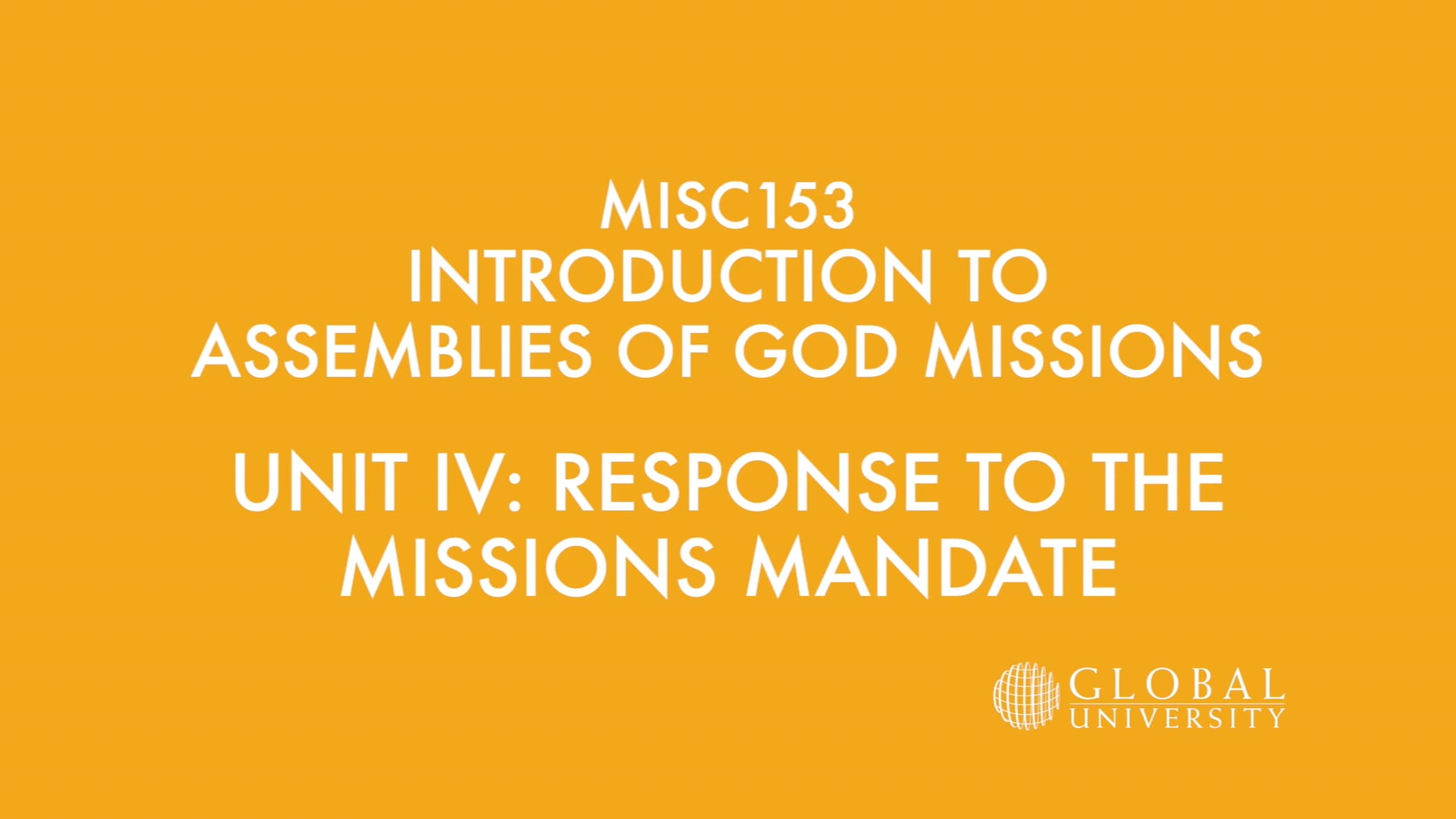 MISC153
INTRODUCTION TO
ASSEMBLIES OF GOD MISSIONS

UNIT IV: RESPONSE TO THE MISSIONS MANDATE

GLOBAL
UNIVERSITY